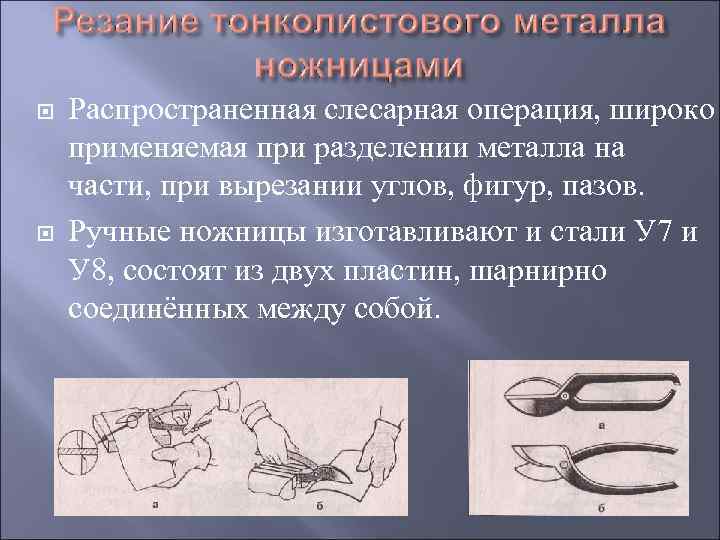 Резание тонколистового металла ножницами

Распространенная слесарная операция, широко применяемая при разделении металла на части, при вырезании углов, фигур, пазов.

Ручные ножницы изготавливают и стали У7 и У8, состоят из двух пластин, шарнирно соединённых между собой.

а

б

а

б